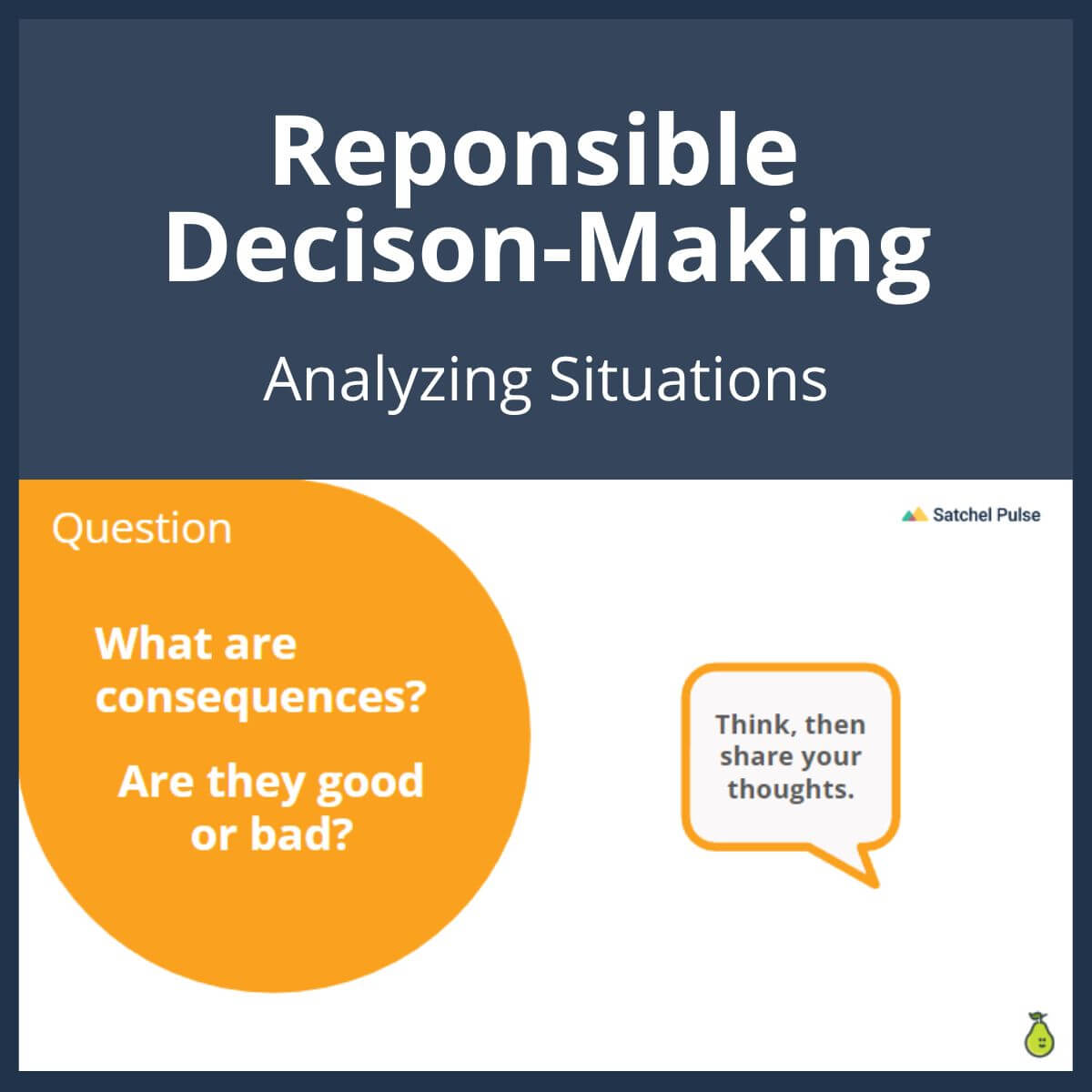 Reponsible Decison-Making

Analyzing Situations

Question

Satchel Pulse

What are consequences?

Are they good or bad?

Think, then share your thoughts.